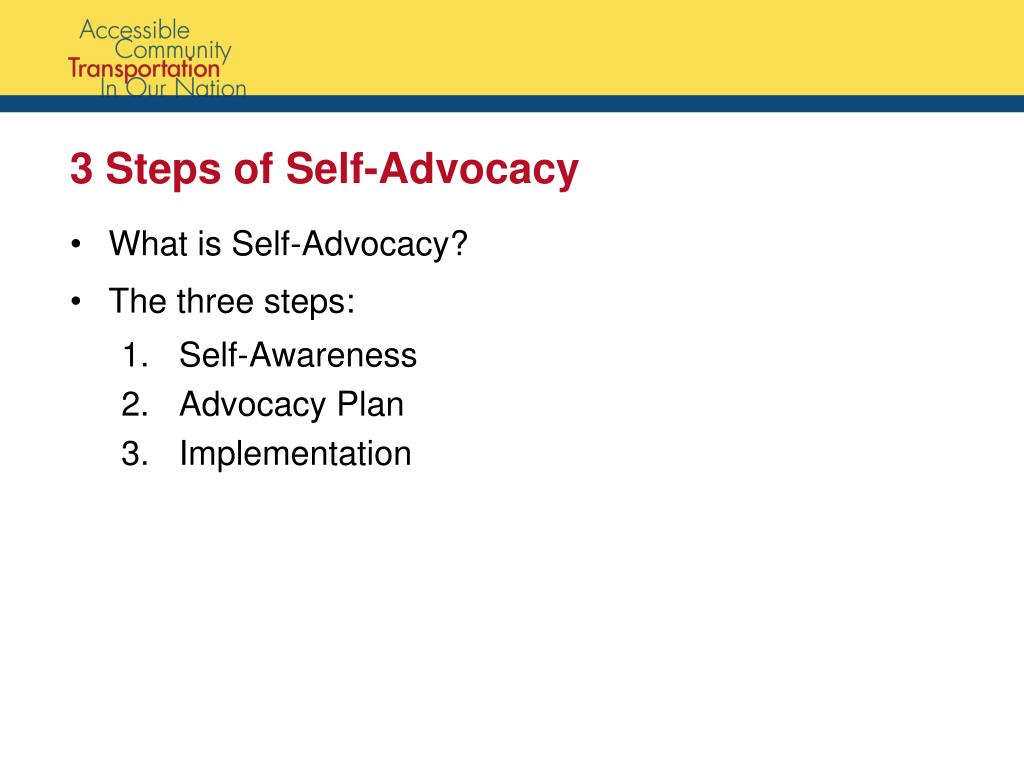 Accessible
Community
Transportation
In Our Nation

3 Steps of Self-Advocacy

• What is Self-Advocacy?
• The three steps:
1. Self-Awareness
2. Advocacy Plan
3. Implementation